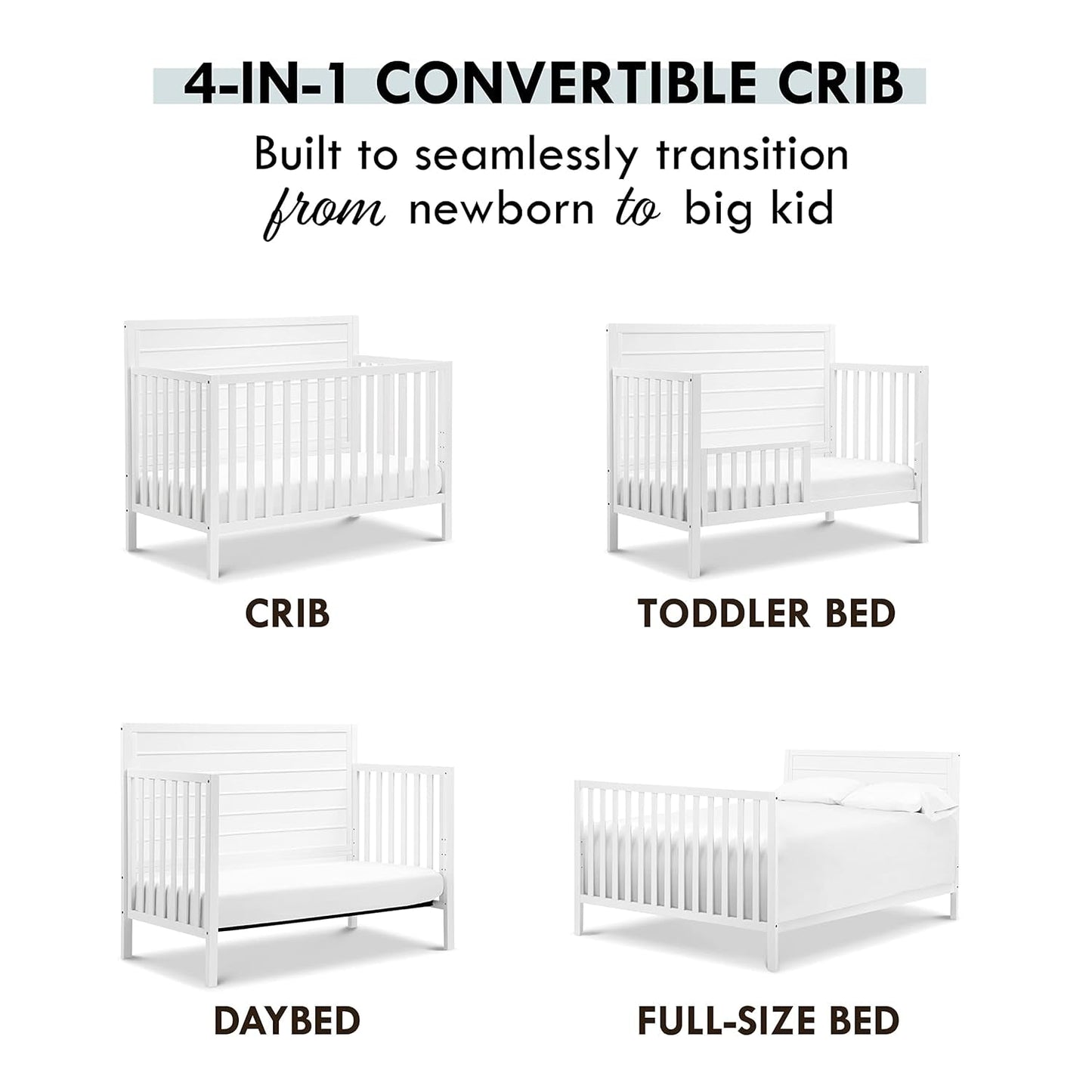 4-IN-1 CONVERTIBLE CRIB

Built to seamlessly transition from newborn to big kid

CRIB

TODDLER BED

DAYBED

FULL-SIZE BED